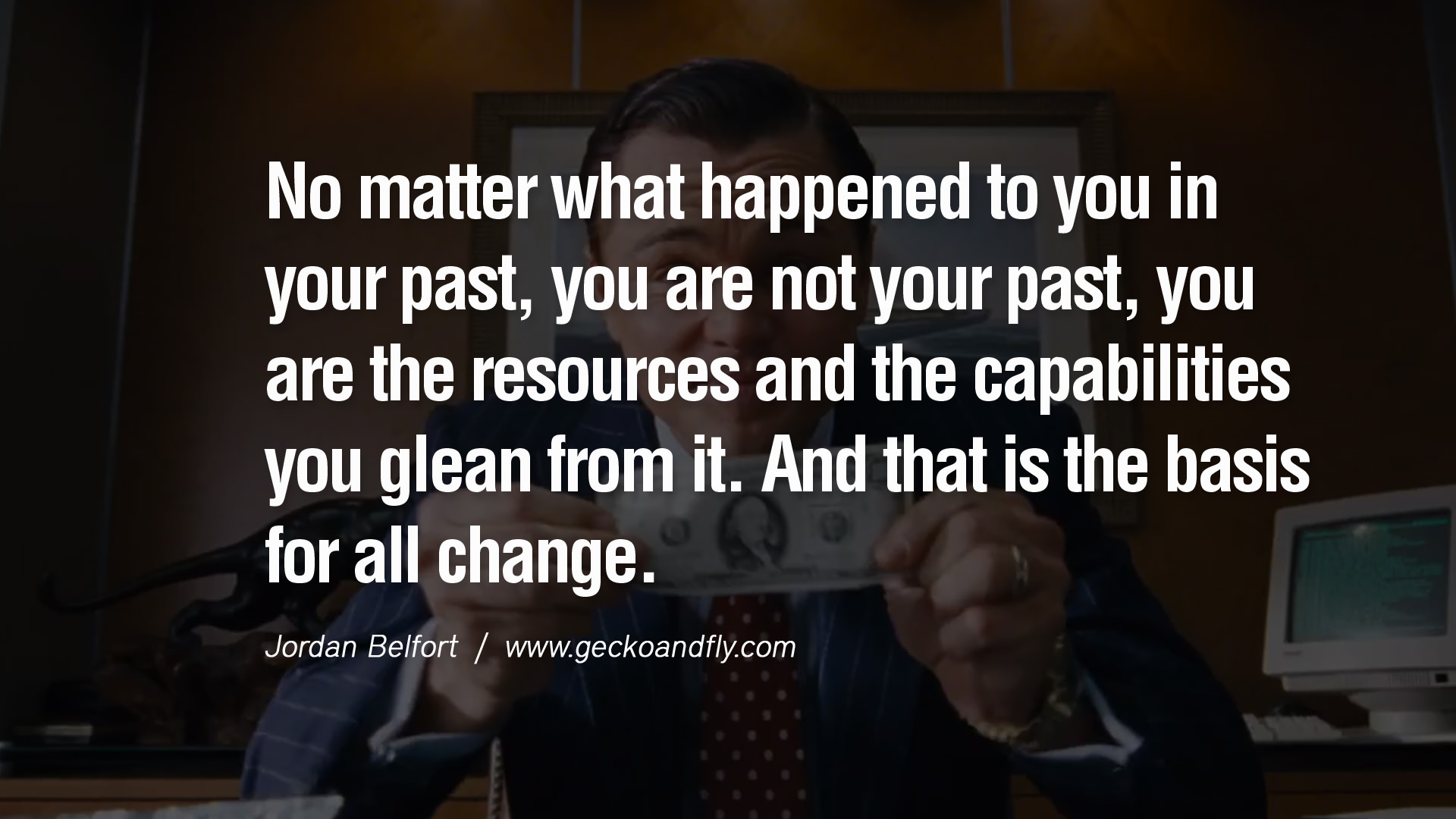 No matter what happened to you in your past, you are not your past, you are the resources and the capabilities you glean from it. And that is the basis for all change.

Jordan Belfort / www.geckoandfly.com